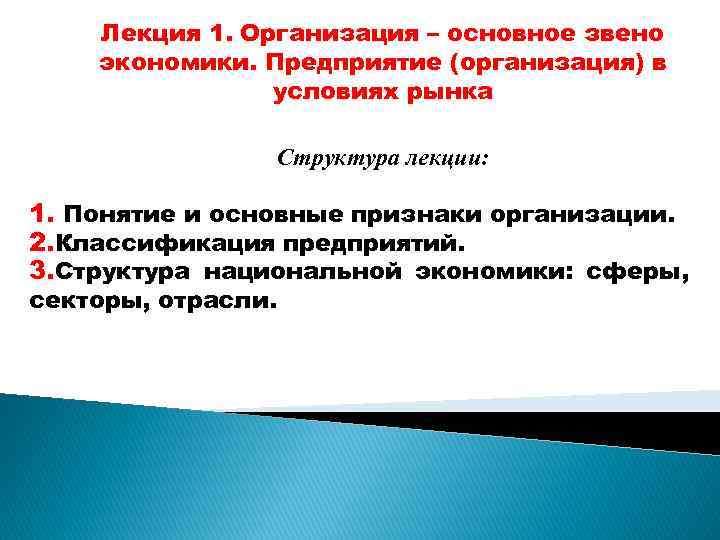 Лекция 1. Организация – основное звено экономики. Предприятие (организация) в условиях рынка

Структура лекции:

1. Понятие и основные признаки организации.
2.Классификация предприятий.
3.Структура национальной экономики: сферы, секторы, отрасли.